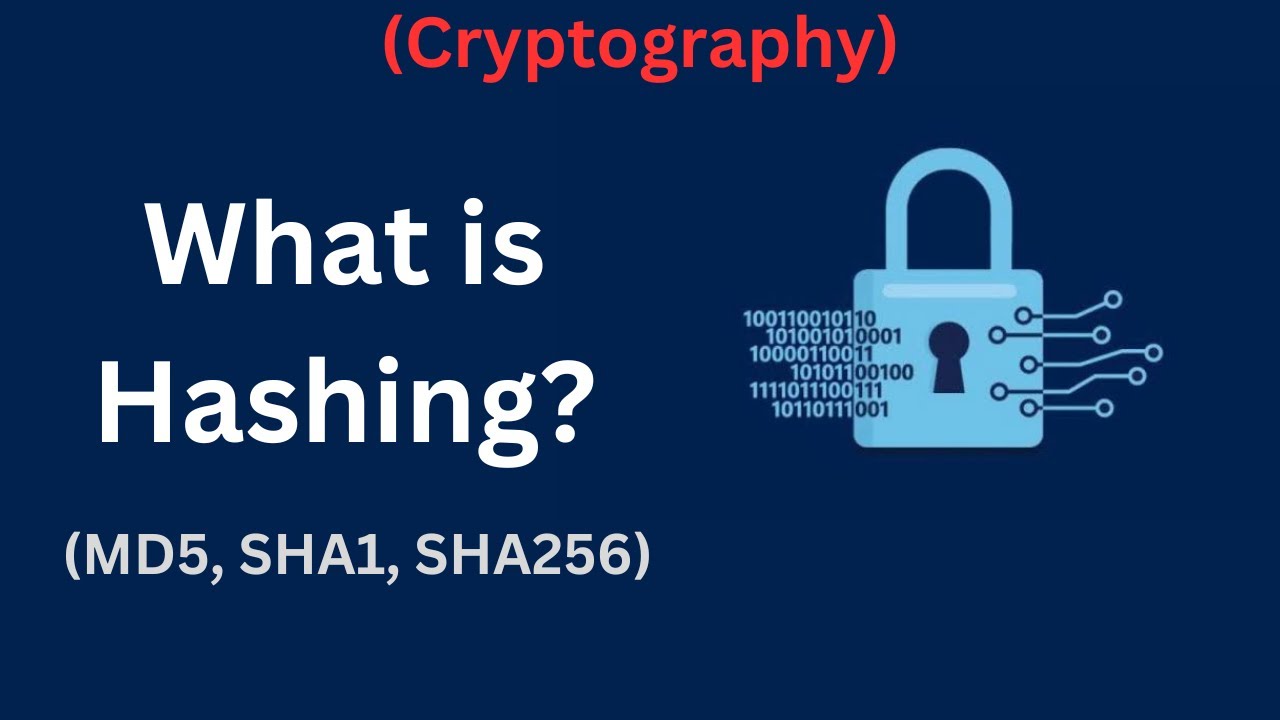 (Cryptography)

What is Hashing?

(MD5, SHA1, SHA256)

100110010110
101001010001
10000110011
10101100100
1111011100111
10110111001